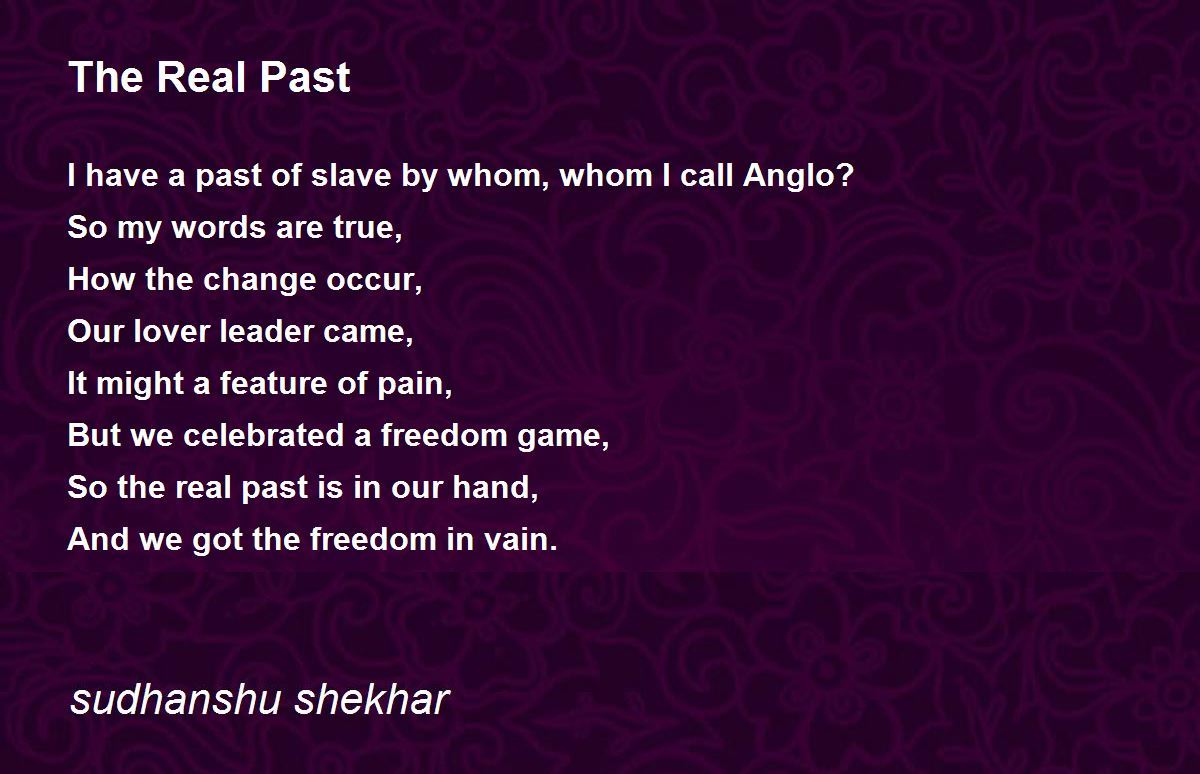 The Real Past

I have a past of slave by whom, whom I call Anglo?
So my words are true,
How the change occur,
Our lover leader came,
It might a feature of pain,
But we celebrated a freedom game,
So the real past is in our hand,
And we got the freedom in vain.

sudhanshu shekhar